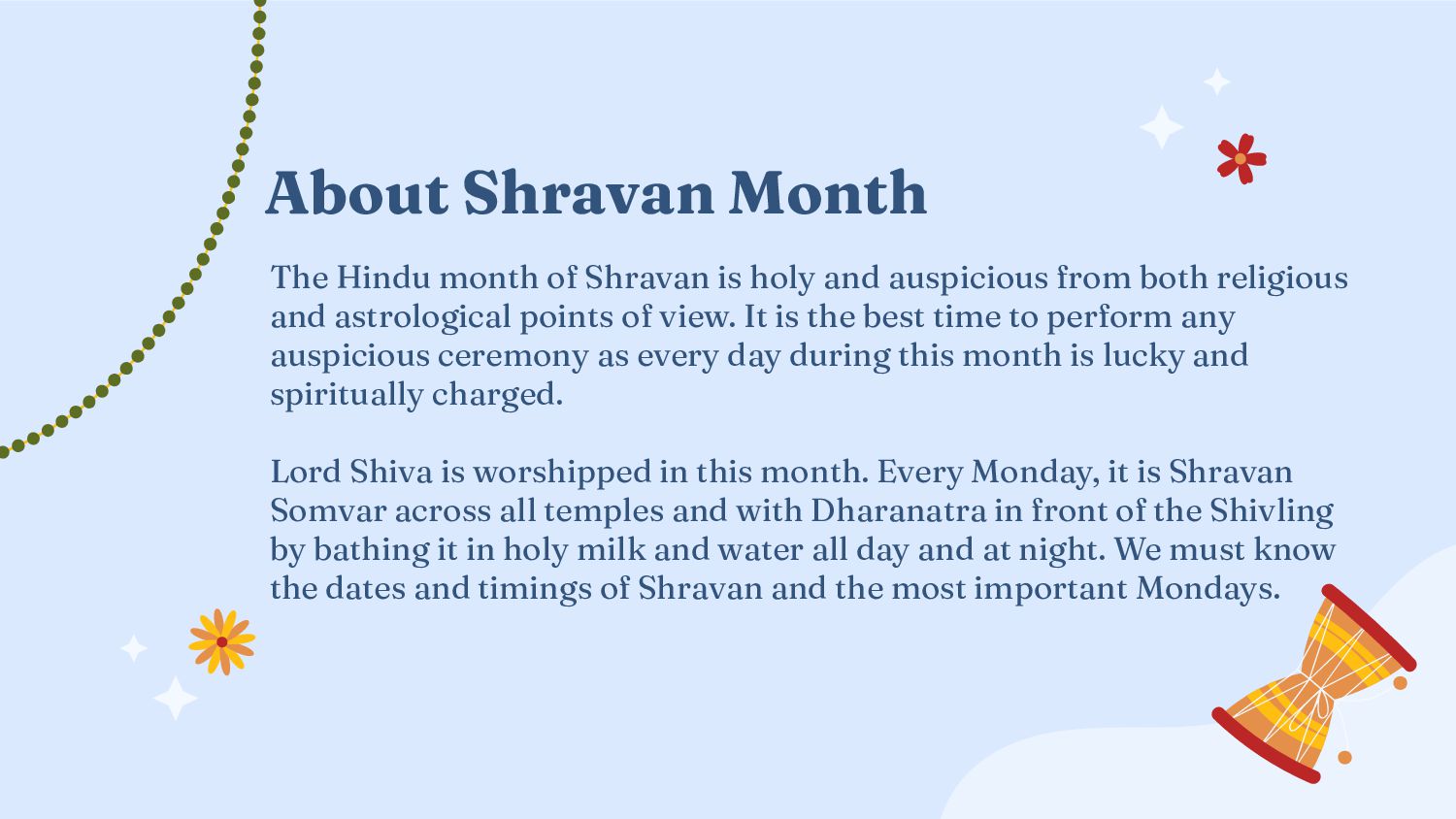 About Shravan Month

The Hindu month of Shravan is holy and auspicious from both religious and astrological points of view. It is the best time to perform any auspicious ceremony as every day during this month is lucky and spiritually charged.

Lord Shiva is worshipped in this month. Every Monday, it is Shravan Somvar across all temples and with Dharanatra in front of the Shivling by bathing it in holy milk and water all day and at night. We must know the dates and timings of Shravan and the most important Mondays.